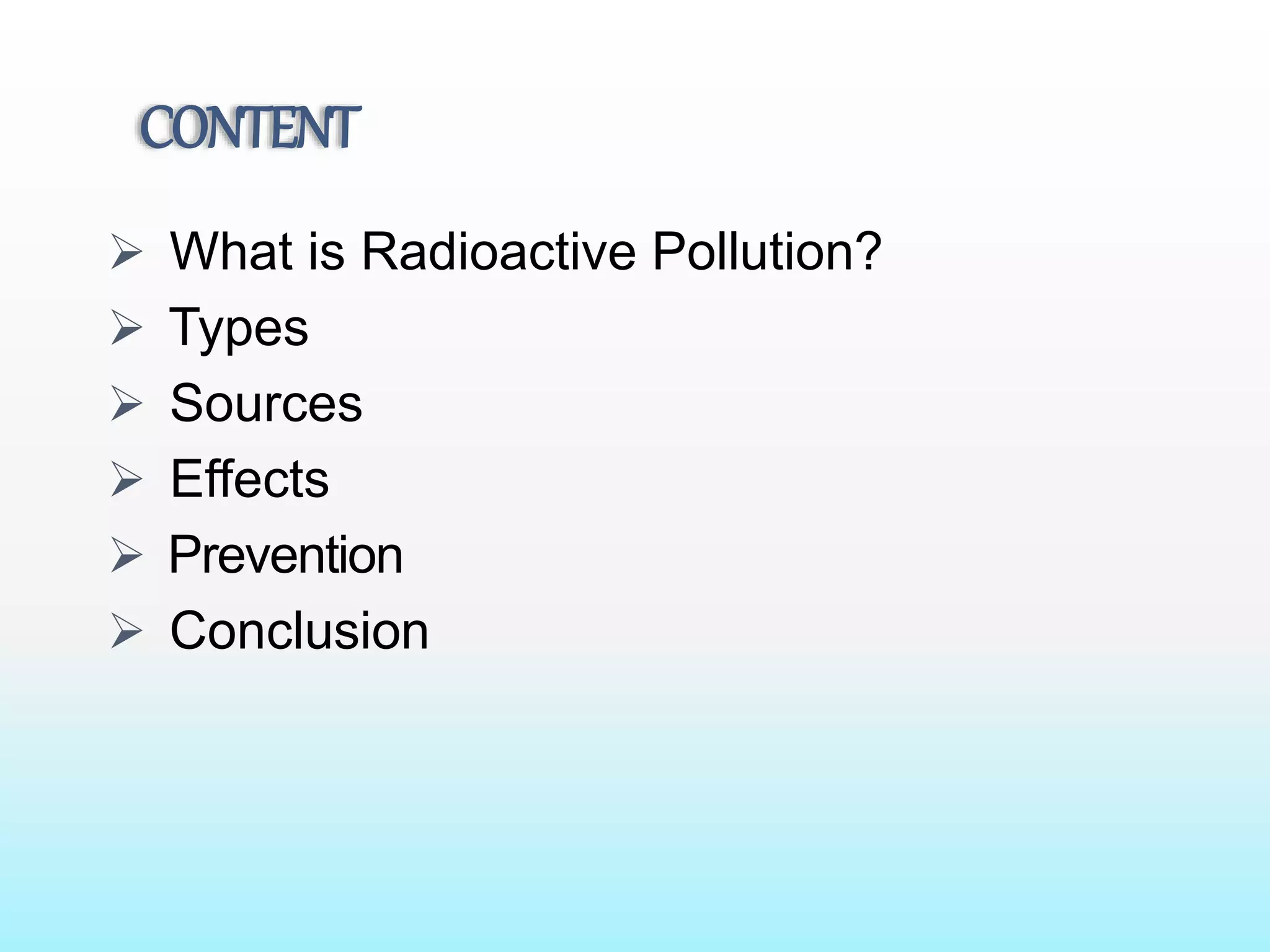 CONTENT

➢ What is Radioactive Pollution?
➢ Types
➢ Sources
➢ Effects
➢ Prevention
➢ Conclusion